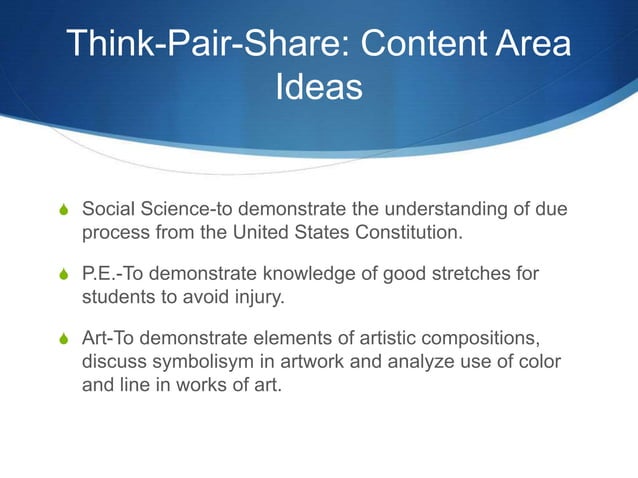 Think-Pair-Share: Content Area Ideas

Social Science-to demonstrate the understanding of due process from the United States Constitution.

P.E.-To demonstrate knowledge of good stretches for students to avoid injury.

Art-To demonstrate elements of artistic compositions, discuss symbolisym in artwork and analyze use of color and line in works of art.